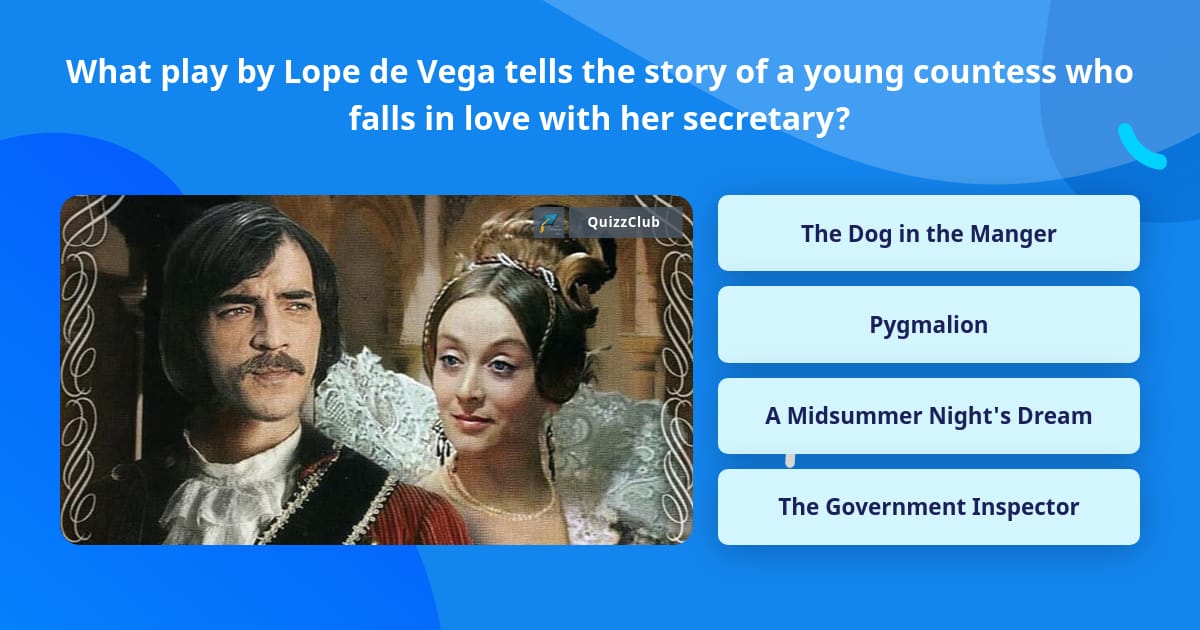 What play by Lope de Vega tells the story of a young countess who falls in love with her secretary?

QuizzClub

The Dog in the Manger

Pygmalion

A Midsummer Night's Dream

The Government Inspector